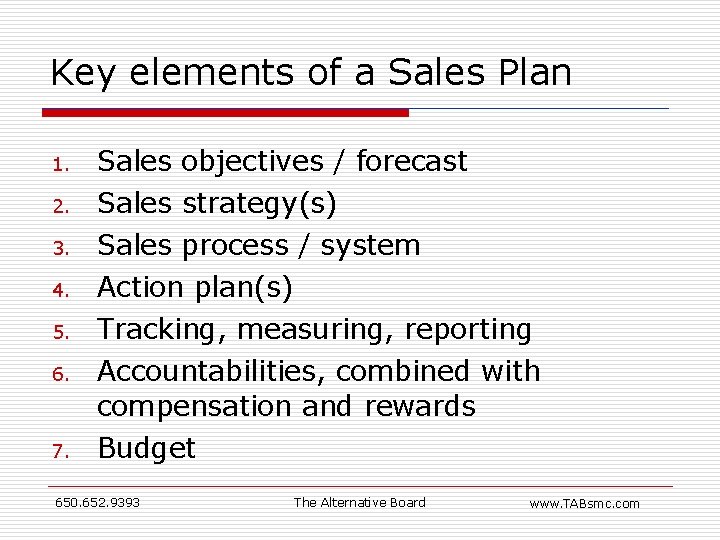 Key elements of a Sales Plan

1. Sales objectives / forecast
2. Sales strategy(s)
3. Sales process / system
4. Action plan(s)
5. Tracking, measuring, reporting
6. Accountabilities, combined with compensation and rewards
7. Budget

650.652.9393 The Alternative Board www.TABsmc.com